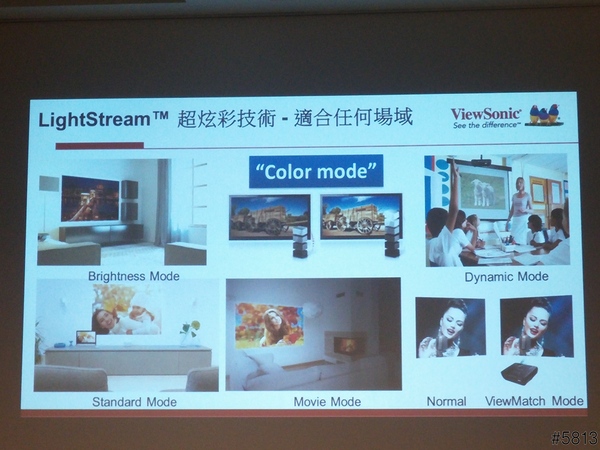 LightStream™ 超炫彩技術 - 適合任何場域

ViewSonic
See the difference™

"Color mode"

Brightness Mode

Dynamic Mode

Standard Mode

Movie Mode

Normal

ViewMatch Mode

#5813